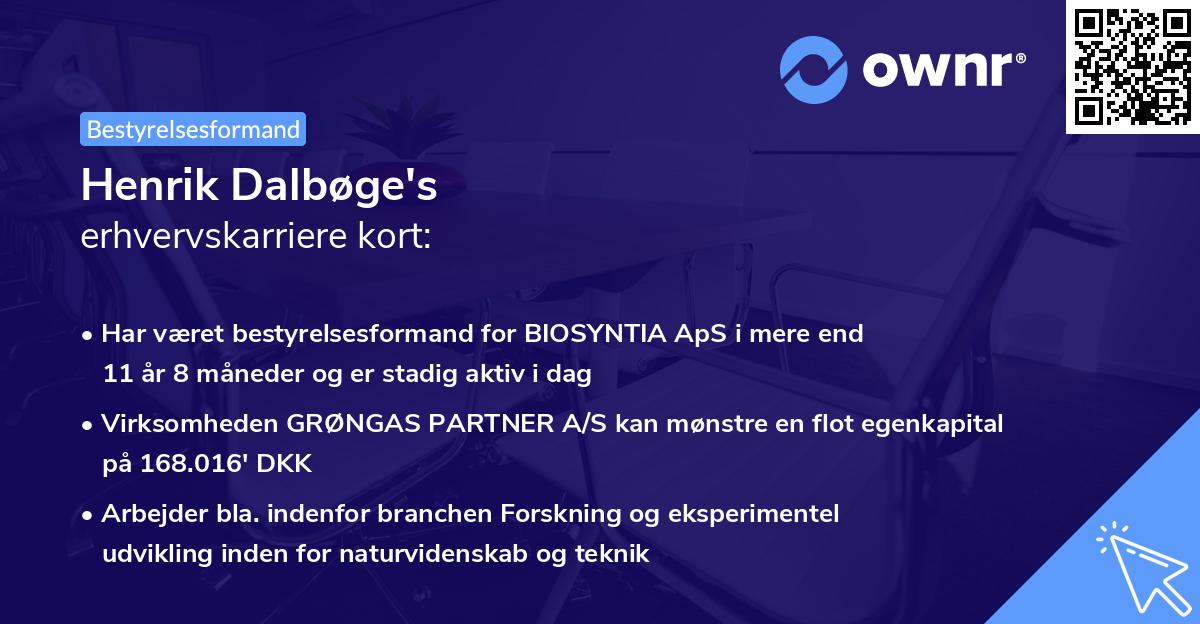 ownr®

Bestyrelsesformand

Henrik Dalbøge's
erhvervskarriere kort:

• Har været bestyrelsesformand for BIOSYNTIA ApS i mere end 11 år 8 måneder og er stadig aktiv i dag

• Virksomheden GRØNGAS PARTNER A/S kan mønstre en flot egenkapital på 168.016' DKK

• Arbejder bla. indenfor branchen Forskning og eksperimentel udvikling inden for naturvidenskab og teknik